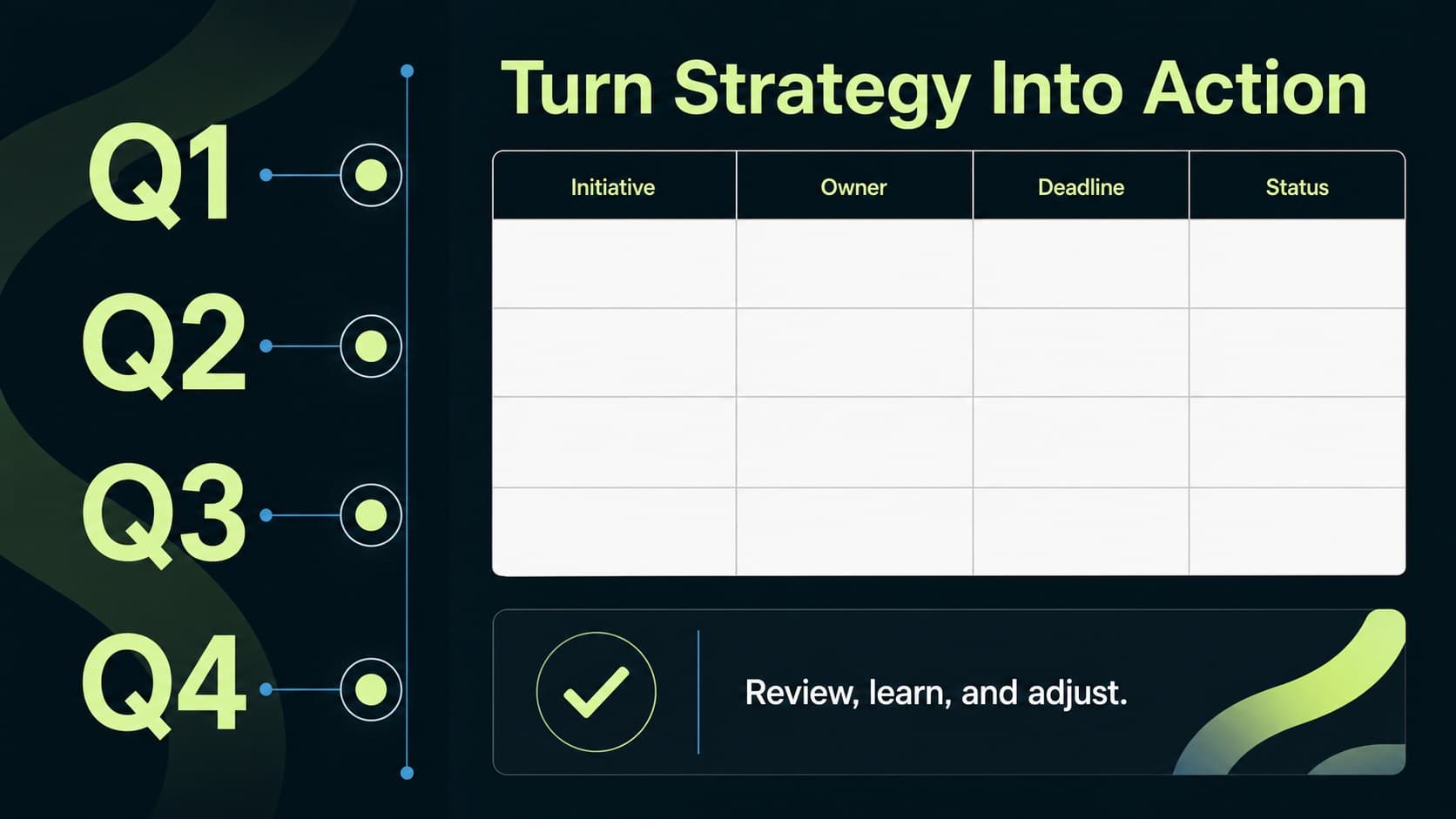 Q1

Q2

Q3

Q4

Turn Strategy Into Action

| Initiative | Owner | Deadline | Status |
|---|---|---|---|
| | | | |
| | | | |
| | | | |
| | | | |

Review, learn, and adjust.